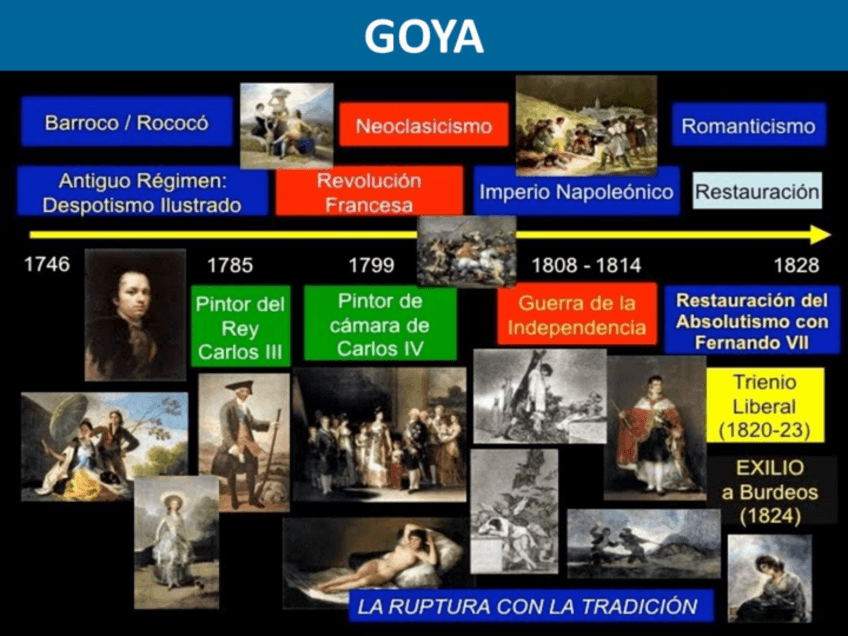 GOYA

Barroco / Rococó

Neoclasicismo

Romanticismo

Antiguo Régimen: Despotismo Ilustrado

Revolución Francesa

Imperio Napoleónico

Restauración

1746

1785

1799

1808 - 1814

1828

Pintor del Rey Carlos III

Pintor de cámara de Carlos IV

Guerra de la Independencia

Restauración del Absolutismo con Fernando VII

Trienio Liberal (1820-23)

EXILIO a Burdeos (1824)

LA RUPTURA CON LA TRADICIÓN